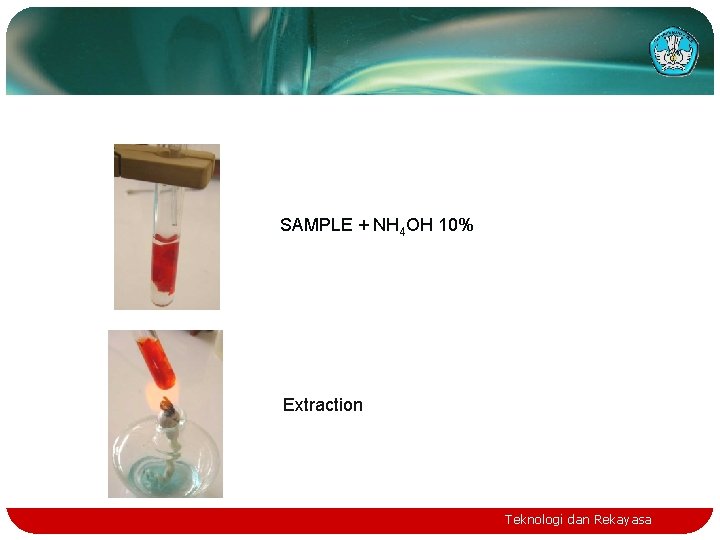 SAMPLE + $NH_4OH$ 10%

Extraction

Teknologi dan Rekayasa